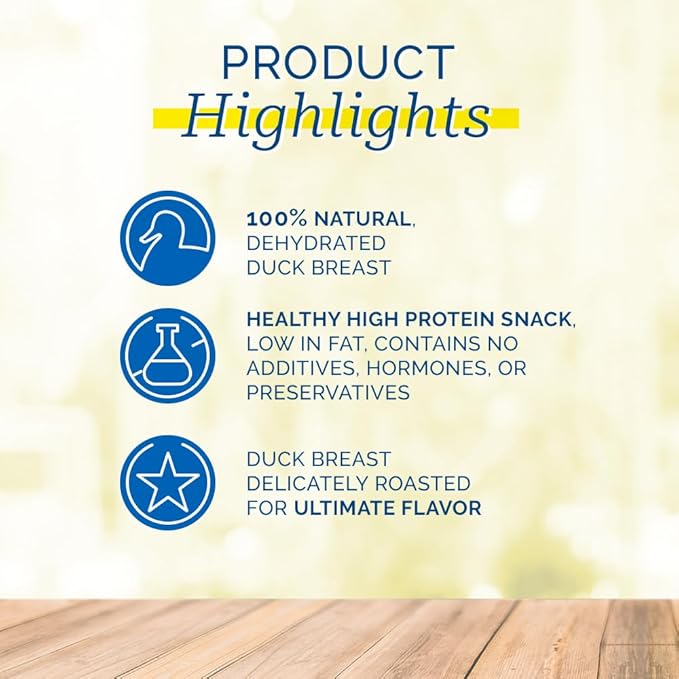 PRODUCT
Highlights

100% NATURAL, DEHYDRATED DUCK BREAST

HEALTHY HIGH PROTEIN SNACK, LOW IN FAT, CONTAINS NO ADDITIVES, HORMONES, OR PRESERVATIVES

DUCK BREAST DELICATELY ROASTED FOR ULTIMATE FLAVOR